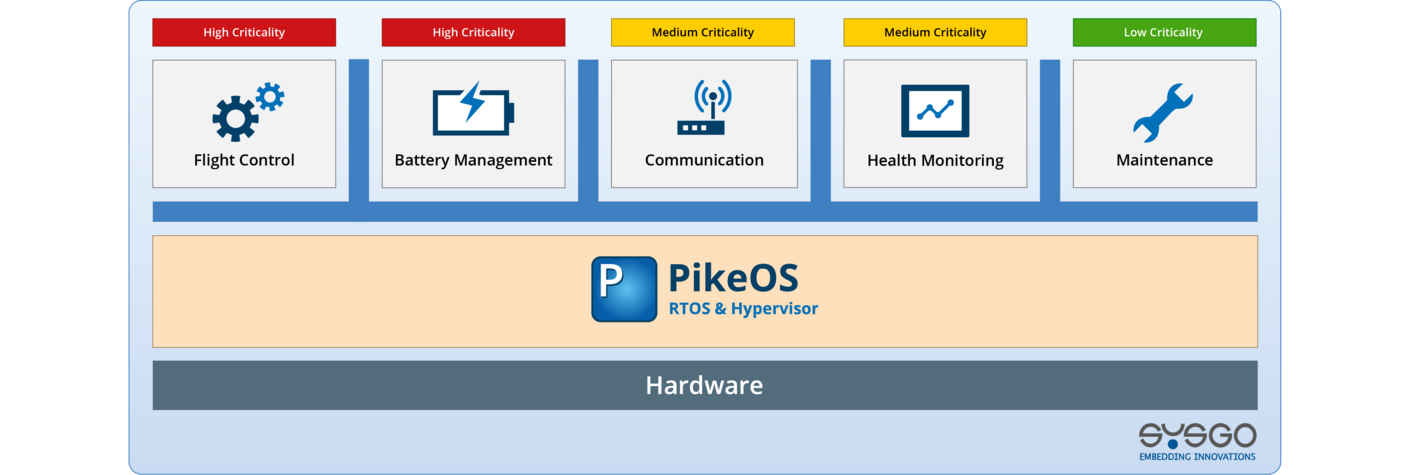 High Criticality

Flight Control

High Criticality

Battery Management

Medium Criticality

Communication

Medium Criticality

Health Monitoring

Low Criticality

Maintenance

P

PikeOS

RTOS & Hypervisor

Hardware

SYSGO

EMBEDDING INNOVATIONS